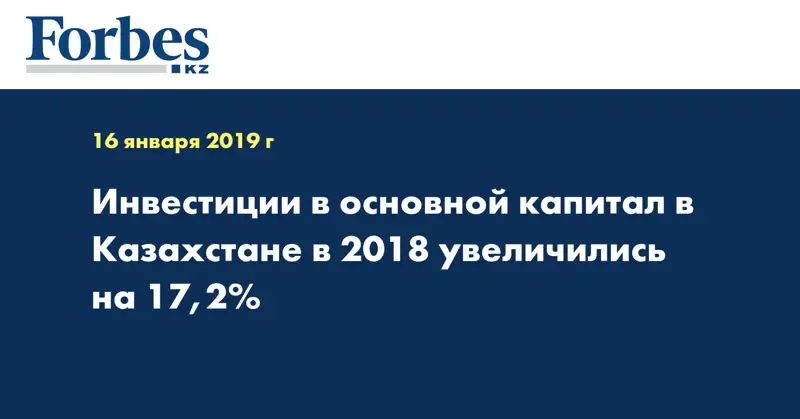 Forbes
KZ

16 января 2019 г

Инвестиции в основной капитал в Казахстане в 2018 увеличились на 17,2%